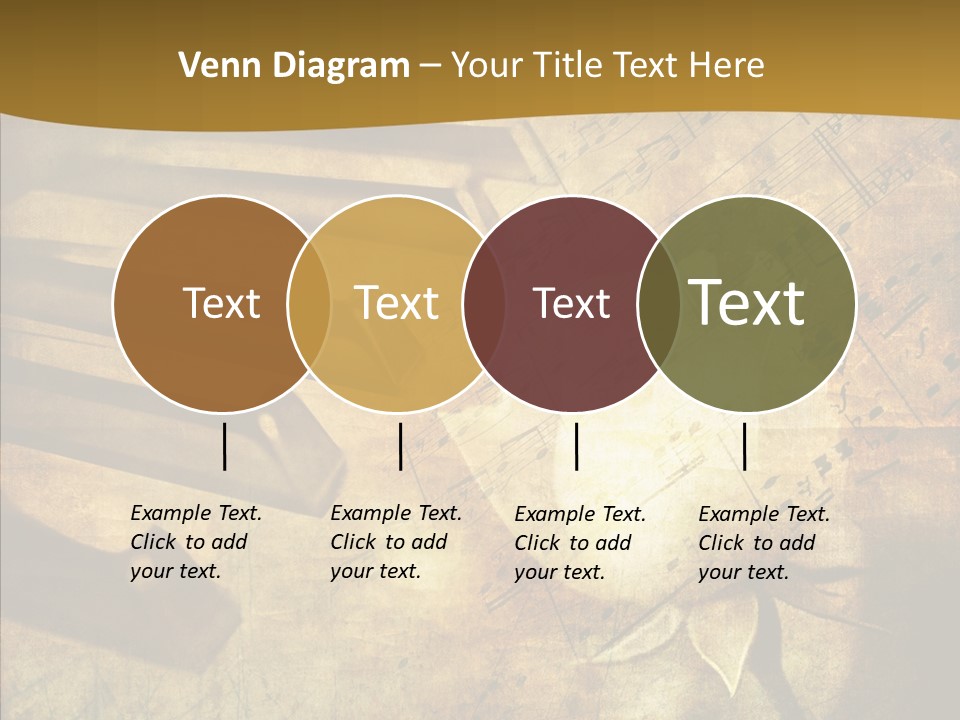 Venn Diagram – Your Title Text Here

Text

Text

Text

Text

Example Text. Click to add your text.

Example Text. Click to add your text.

Example Text. Click to add your text.

Example Text. Click to add your text.